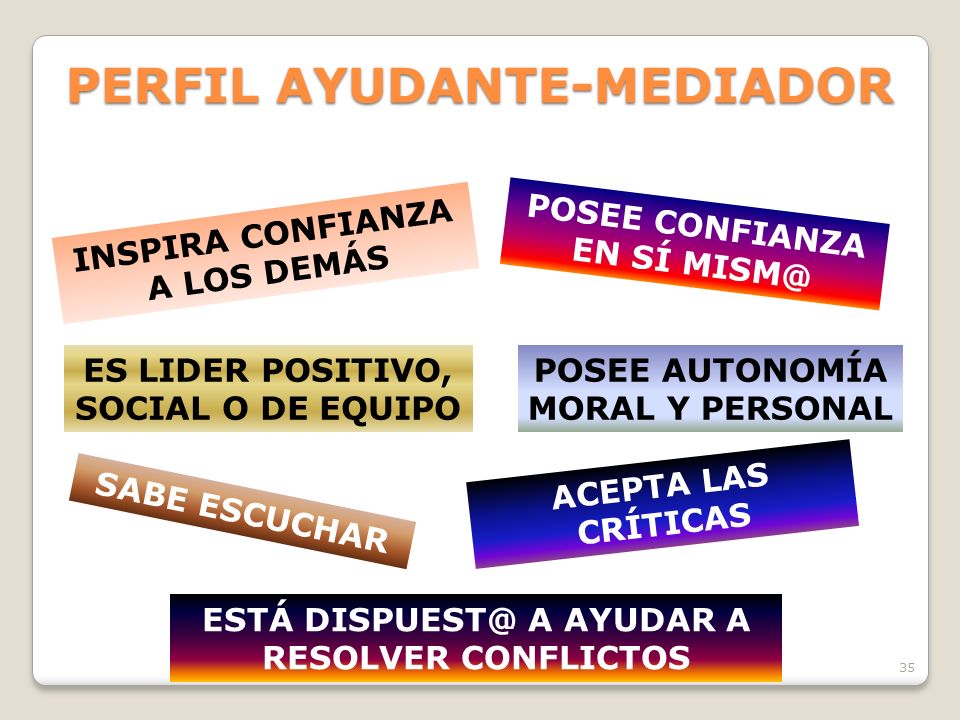 PERFIL AYUDANTE-MEDIADOR

INSPIRA CONFIANZA A LOS DEMÁS

POSEE CONFIANZA EN SÍ MISM@

ES LIDER POSITIVO, SOCIAL O DE EQUIPO

POSEE AUTONOMÍA MORAL Y PERSONAL

SABE ESCUCHAR

ACEPTA LAS CRÍTICAS

ESTÁ DISPUEST@ A AYUDAR A RESOLVER CONFLICTOS

35